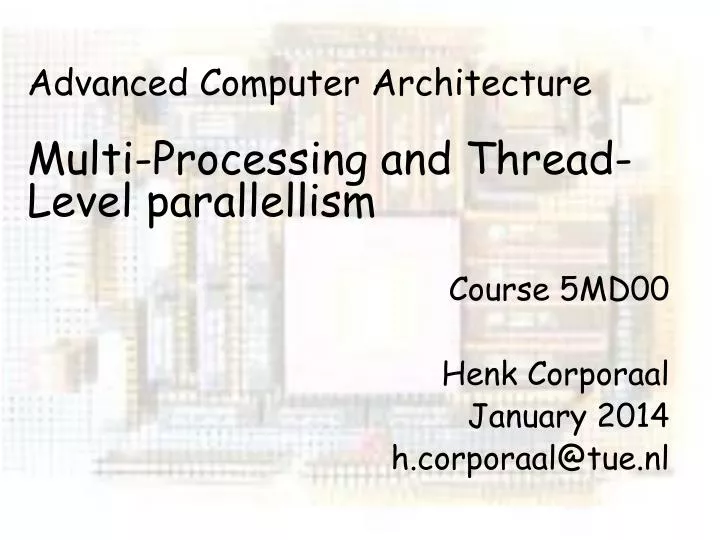 Advanced Computer Architecture

Multi-Processing and Thread-Level parallellism

Course 5MD00

Henk Corporaal
January 2014
h.corporaal@tue.nl